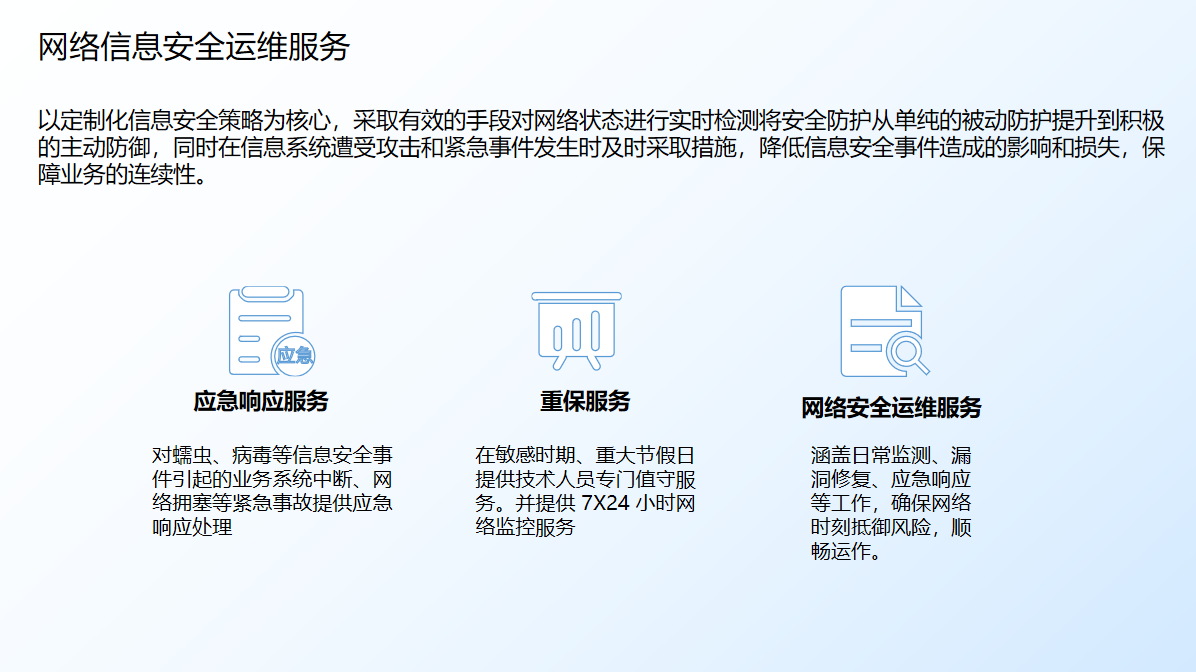 网络信息安全运维服务

以定制化信息安全策略为核心，采取有效的手段对网络状态进行实时检测将安全防护从单纯的被动防护提升到积极的主动防御，同时在信息系统遭受攻击和紧急事件发生时及时采取措施，降低信息安全事件造成的影响和损失，保障业务的连续性。

应急

应急响应服务

对蠕虫、病毒等信息安全事件引起的业务系统中断、网络拥塞等紧急事故提供应急响应处理

重保服务

在敏感时期、重大节假日提供技术人员专门值守服务。并提供 7X24 小时网络监控服务

网络安全运维服务

涵盖日常监测、漏洞修复、应急响应等工作，确保网络时刻抵御风险，顺畅运作。